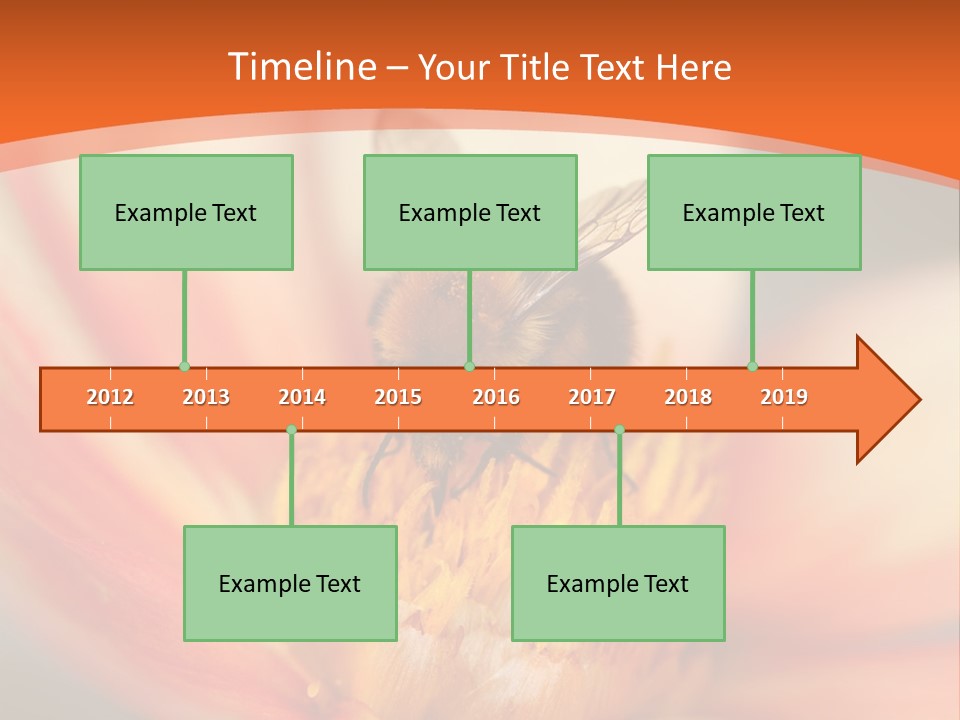 Timeline – Your Title Text Here

Example Text

Example Text

Example Text

2012 2013 2014 2015 2016 2017 2018 2019

Example Text

Example Text